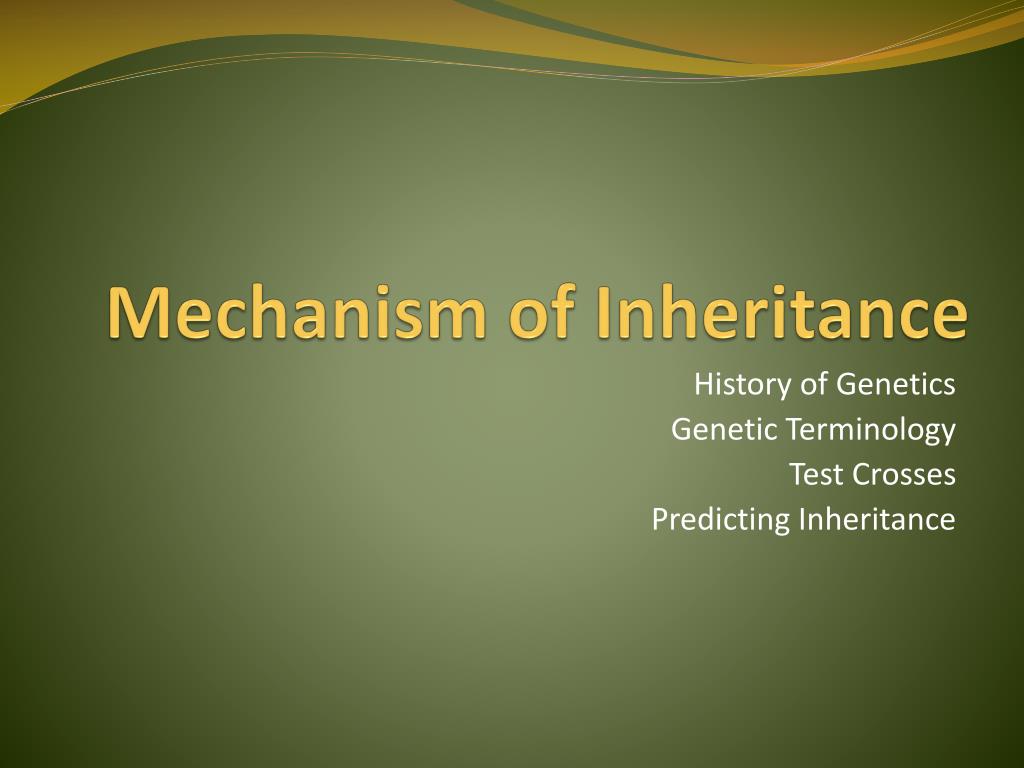 Mechanism of Inheritance

History of Genetics
Genetic Terminology
Test Crosses
Predicting Inheritance